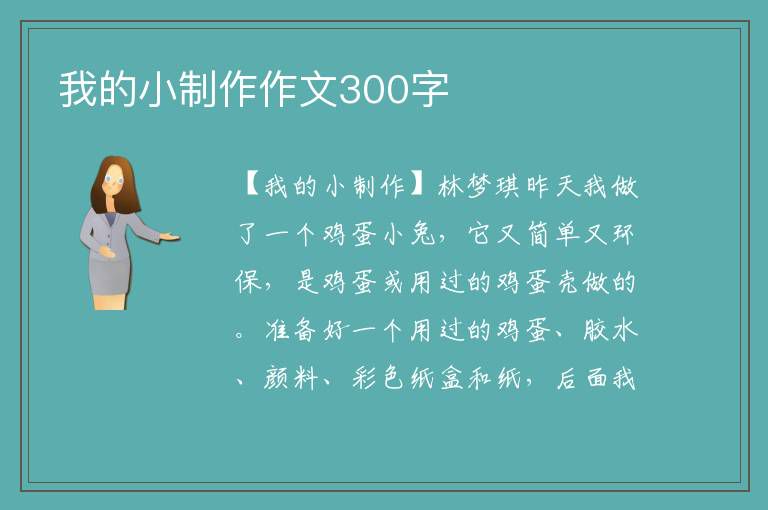 我的小制作作文300字

【我的小制作】林梦琪昨天我做了一个鸡蛋小兔，它又简单又环保，是鸡蛋或用过的鸡蛋壳做的。准备好一个用过的鸡蛋、胶水、颜料、彩色纸盒和纸，后面我